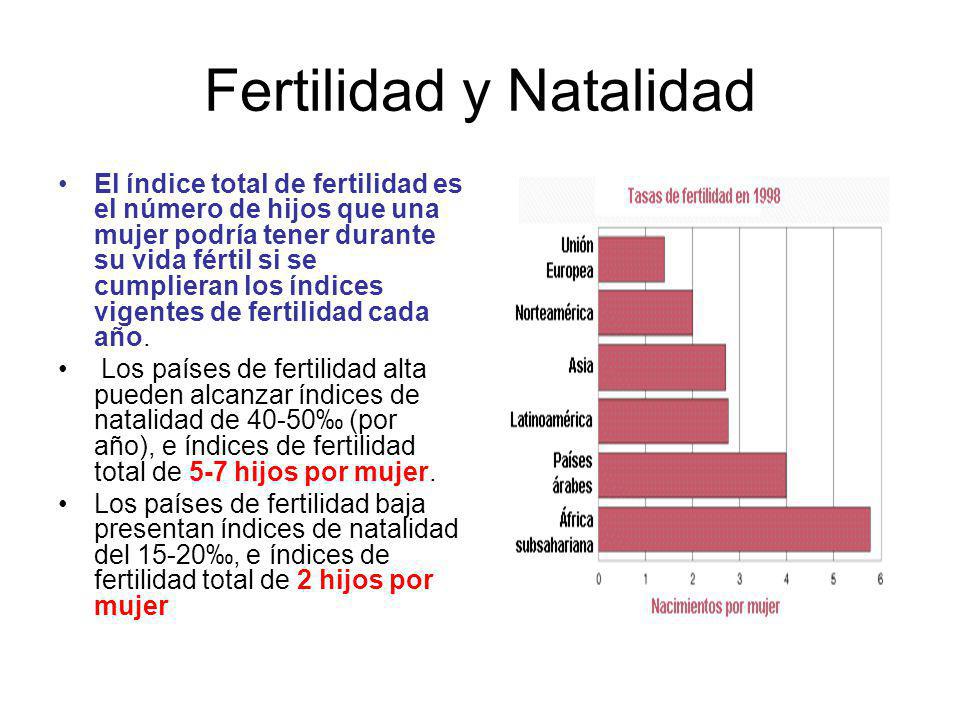 Fertilidad y Natalidad

• El índice total de fertilidad es el número de hijos que una mujer podría tener durante su vida fértil si se cumplieran los índices vigentes de fertilidad cada año.

• Los países de fertilidad alta pueden alcanzar índices de natalidad de 40-50‰ (por año), e índices de fertilidad total de 5-7 hijos por mujer.

• Los países de fertilidad baja presentan índices de natalidad del 15-20‰, e índices de fertilidad total de 2 hijos por mujer

Tasas de fertilidad en 1998

Unión Europea
Norteamérica
Asia
Latinoamérica
Países árabes
África subsahariana

0 1 2 3 4 5 6

Nacimientos por mujer